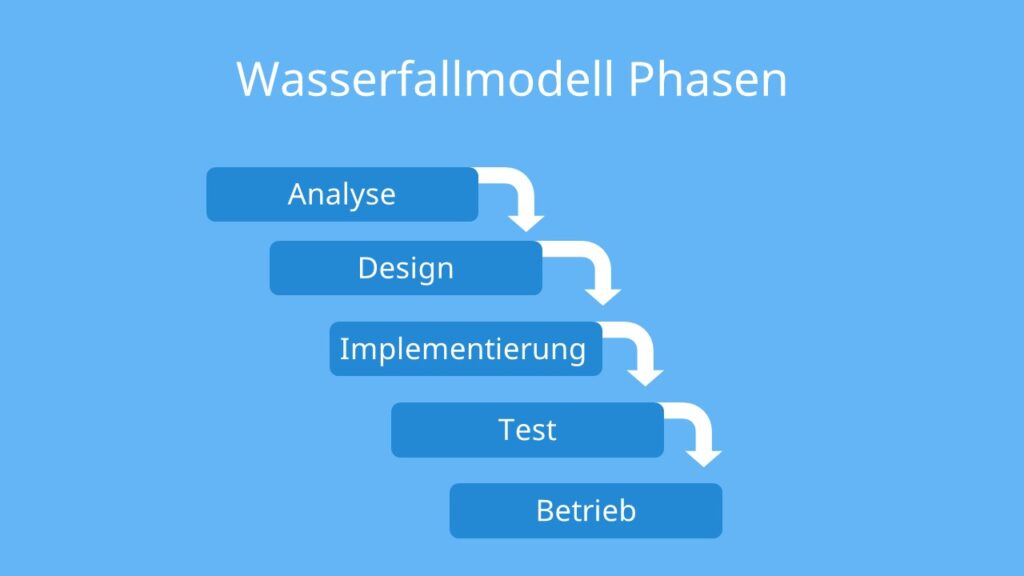 Wasserfallmodell Phasen

Analyse

Design

Implementierung

Test

Betrieb